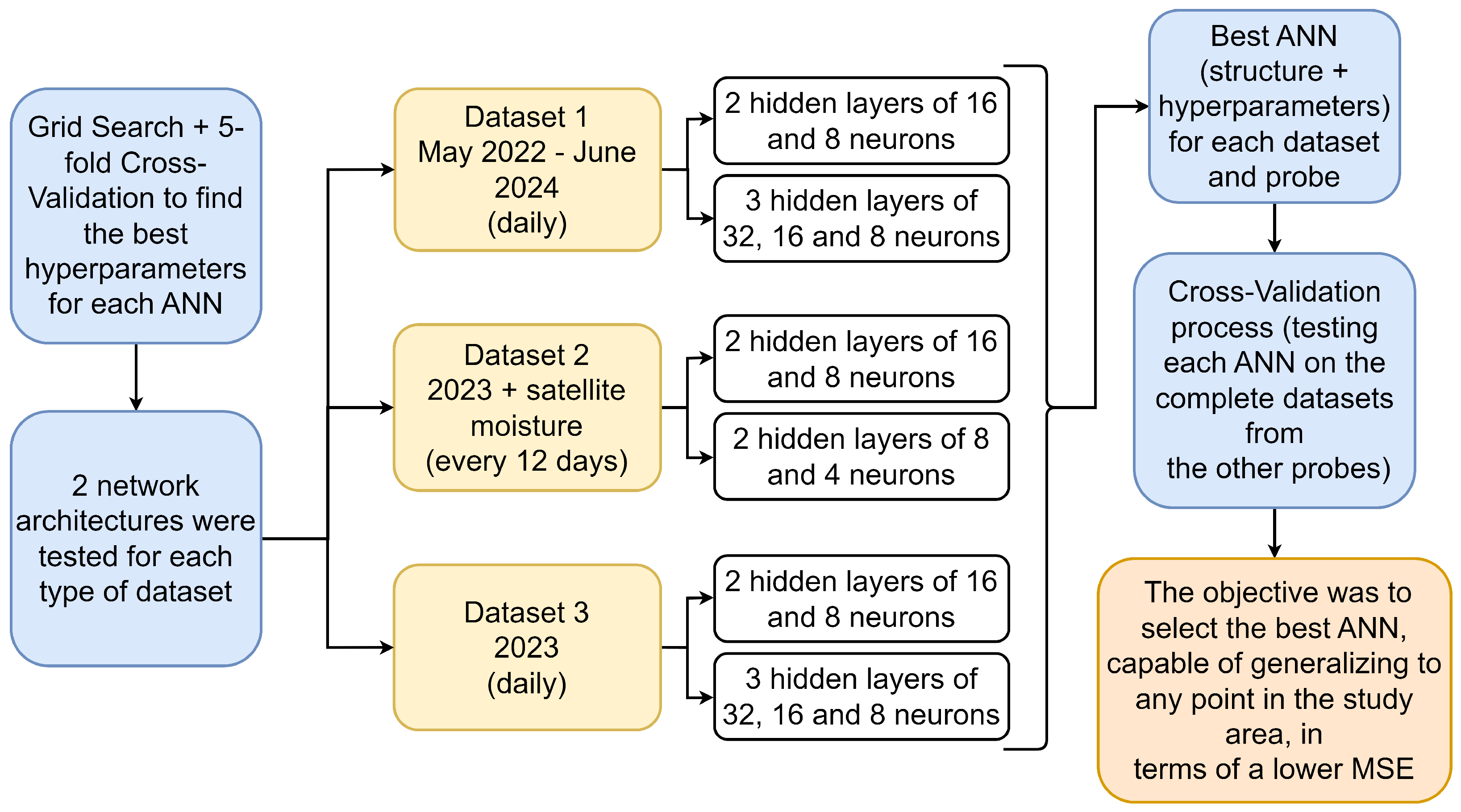 Grid Search + 5-fold Cross-Validation to find the best hyperparameters for each ANN

2 network architectures were tested for each type of dataset

Dataset 1
May 2022 - June 2024
(daily)

2 hidden layers of 16 and 8 neurons

3 hidden layers of 32, 16 and 8 neurons

Dataset 2
2023 + satellite moisture
(every 12 days)

2 hidden layers of 16 and 8 neurons

2 hidden layers of 8 and 4 neurons

Dataset 3
2023
(daily)

2 hidden layers of 16 and 8 neurons

3 hidden layers of 32, 16 and 8 neurons

Best ANN (structure + hyperparameters) for each dataset and probe

Cross-Validation process (testing each ANN on the complete datasets from the other probes)

The objective was to select the best ANN, capable of generalizing to any point in the study area, in terms of a lower MSE